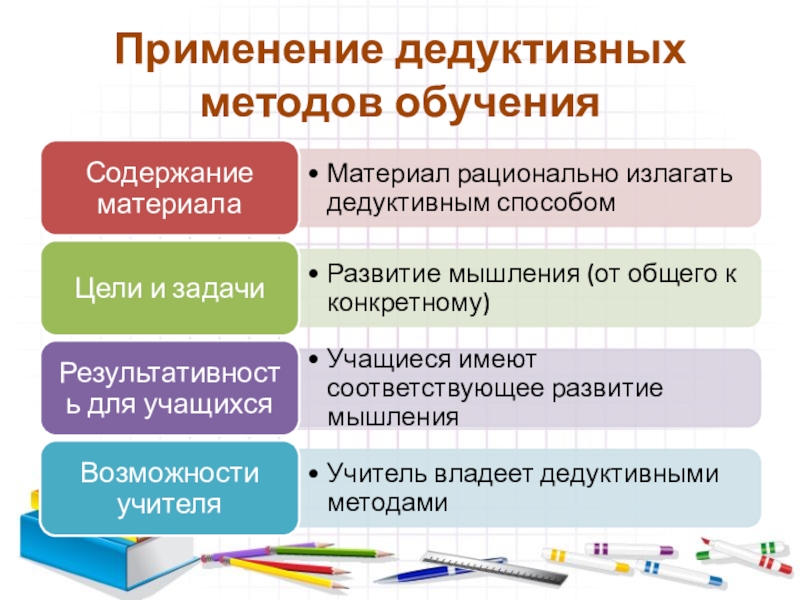 Применение дедуктивных методов обучения

Содержание материала

• Материал рационально излагать дедуктивным способом

Цели и задачи

• Развитие мышления (от общего к конкретному)

Результативность для учащихся

• Учащиеся имеют соответствующее развитие мышления

Возможности учителя

• Учитель владеет дедуктивными методами